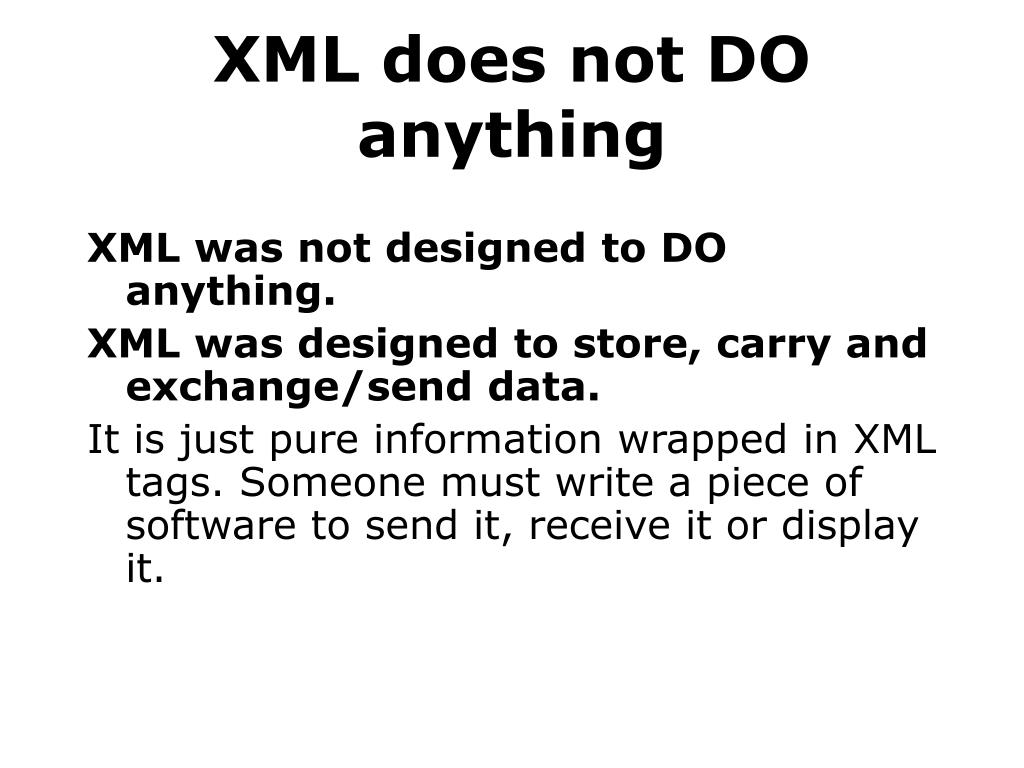 XML does not DO anything

XML was not designed to DO anything.

XML was designed to store, carry and exchange/send data.

It is just pure information wrapped in XML tags. Someone must write a piece of software to send it, receive it or display it.